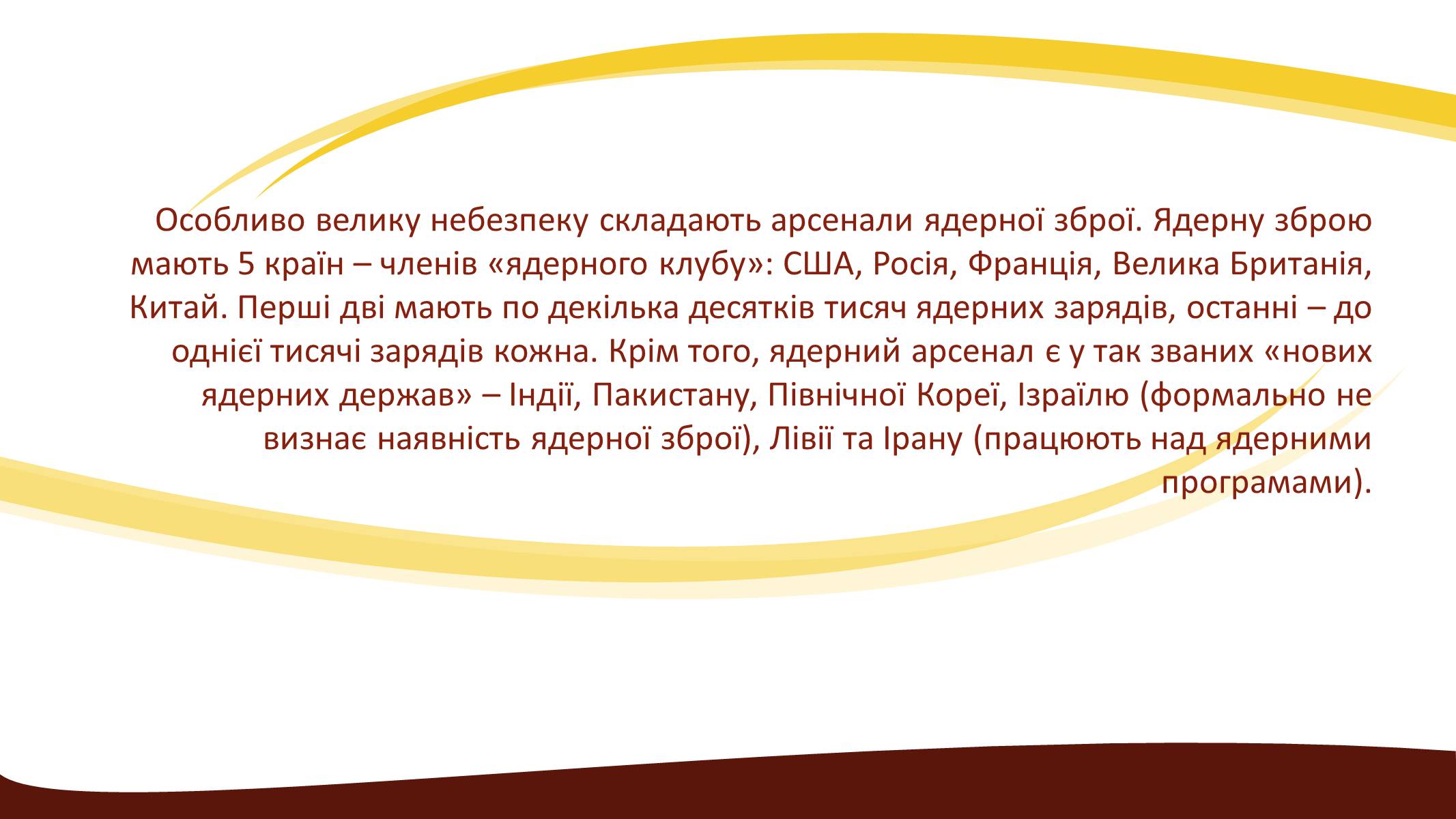 Особливо велику небезпеку складають арсенали ядерної зброї. Ядерну зброю мають 5 країн – членів «ядерного клубу»: США, Росія, Франція, Велика Британія, Китай. Перші дві мають по декілька десятків тисяч ядерних зарядів, останні – до однієї тисячі зарядів кожна. Крім того, ядерний арсенал є у так званих «нових ядерних держав» – Індії, Пакистану, Північної Кореї, Ізраїлю (формально не визнає наявність ядерної зброї), Лівії та Ірану (працюють над ядерними програмами).